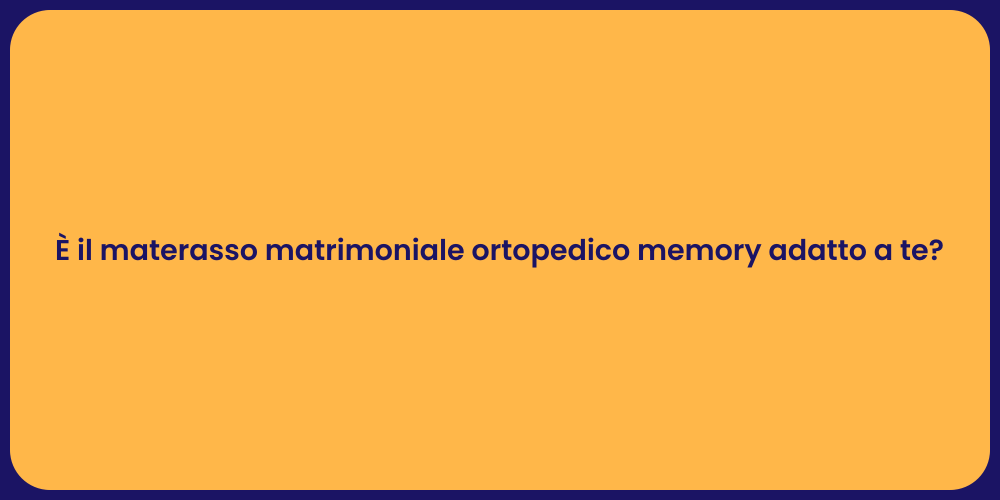 È il materasso matrimoniale ortopedico memory adatto a te?